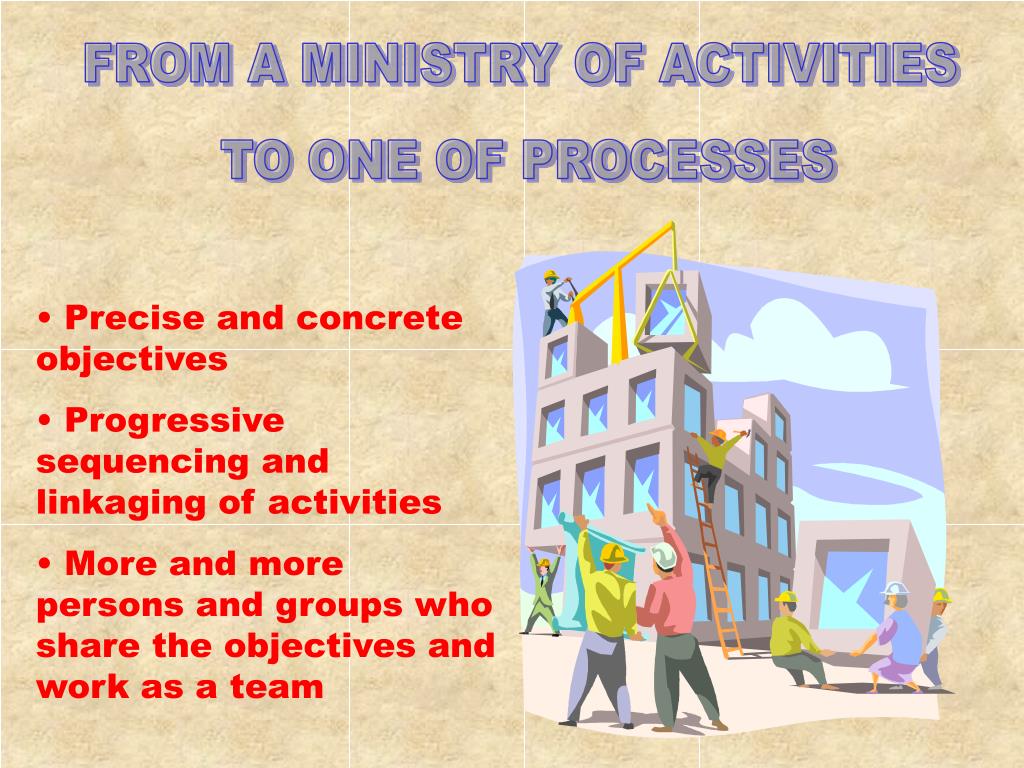 FROM A MINISTRY OF ACTIVITIES

TO ONE OF PROCESSES

• Precise and concrete objectives

• Progressive sequencing and linkaging of activities

• More and more persons and groups who share the objectives and work as a team